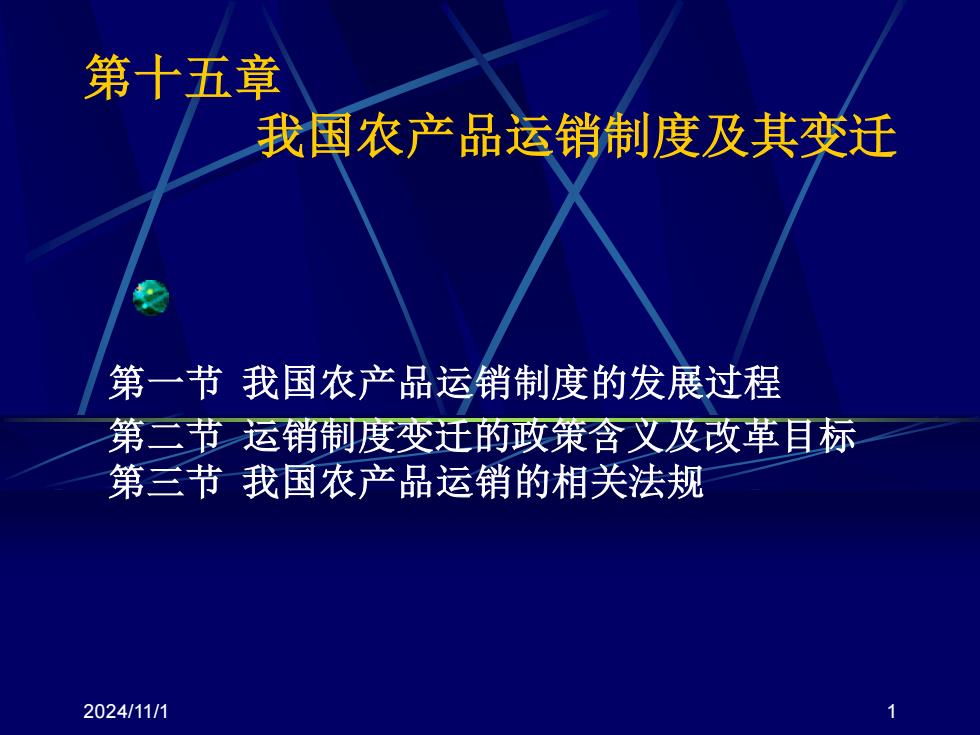 第十五章
我国农产品运销制度及其变迁

第一节 我国农产品运销制度的发展过程
第二节 运销制度变迁的政策含义及改革目标
第三节 我国农产品运销的相关法规

2024/11/1

1